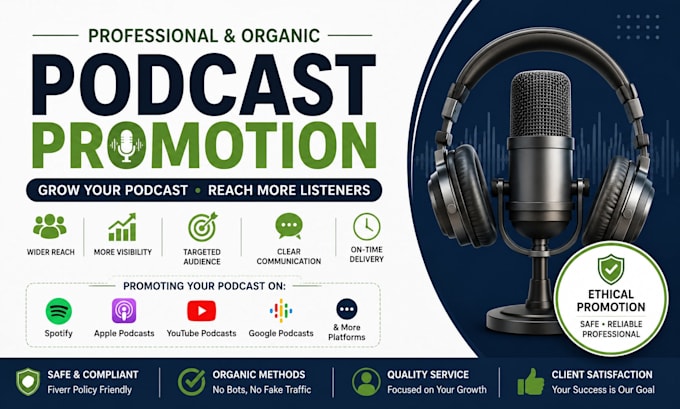 PROFESSIONAL & ORGANIC

PODCAST PROMOTION

GROW YOUR PODCAST • REACH MORE LISTENERS

WIDER REACH

MORE VISIBILITY

TARGETED AUDIENCE

CLEAR COMMUNICATION

ON-TIME DELIVERY

PROMOTING YOUR PODCAST ON:

Spotify

Apple Podcasts

YouTube Podcasts

Google Podcasts

& More Platforms

ETHICAL PROMOTION

SAFE • RELIABLE PROFESSIONAL

SAFE & COMPLIANT
Fiverr Policy Friendly

ORGANIC METHODS
No Bots, No Fake Traffic

QUALITY SERVICE
Focused on Your Growth

CLIENT SATISFACTION
Your Success is Our Goal